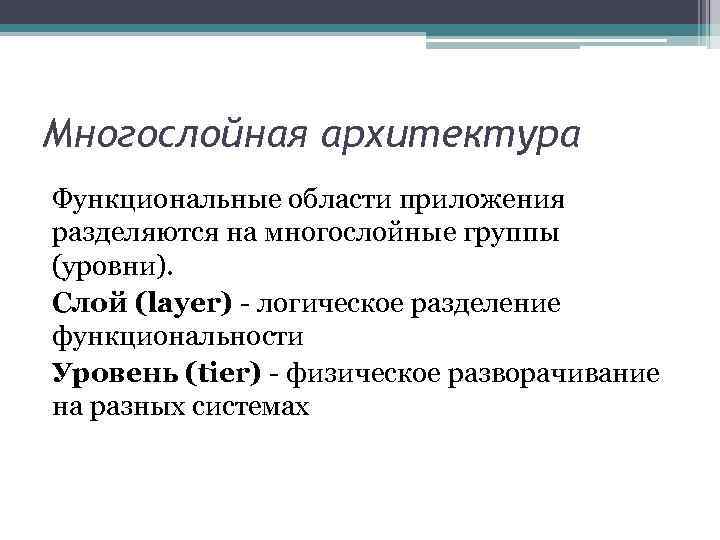 Многослойная архитектура

Функциональные области приложения разделяются на многослойные группы (уровни).

Слой (layer) - логическое разделение функциональности

Уровень (tier) - физическое разворачивание на разных системах